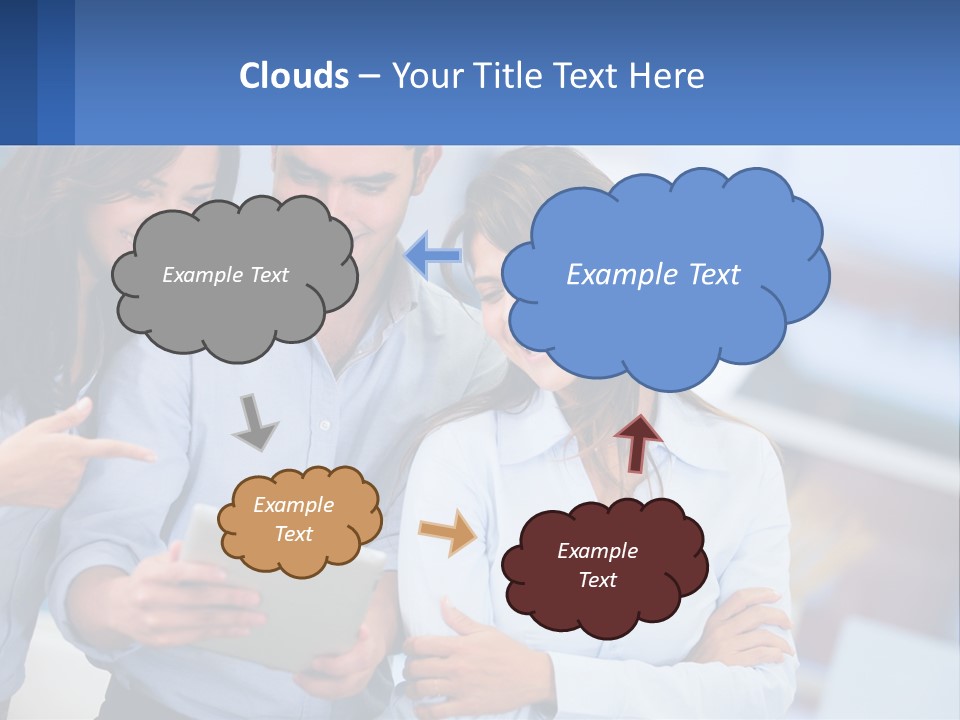 Clouds – Your Title Text Here

Example Text

Example Text

Example Text

Example Text